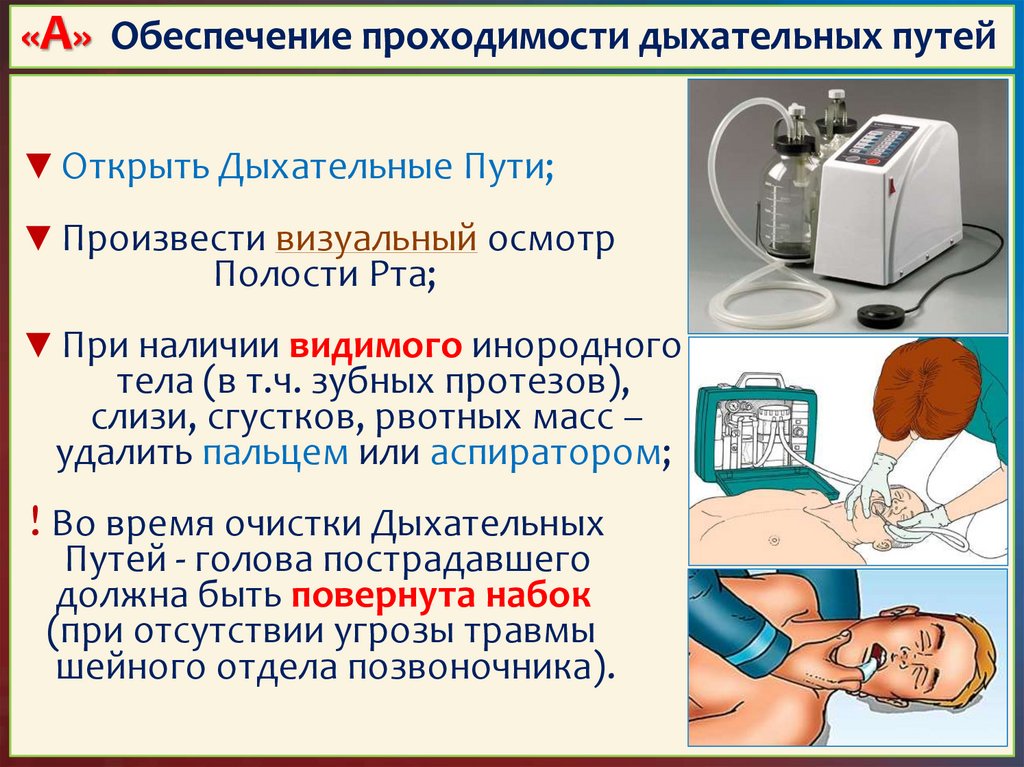 «А» Обеспечение проходимости дыхательных путей

▼ Открыть Дыхательные Пути;

▼ Произвести визуальный осмотр Полости Рта;

▼ При наличии видимого инородного тела (в т.ч. зубных протезов), слизи, сгустков, рвотных масс – удалить пальцем или аспиратором;

! Во время очистки Дыхательных Путей - голова пострадавшего должна быть повернута набок (при отсутствии угрозы травмы шейного отдела позвоночника).